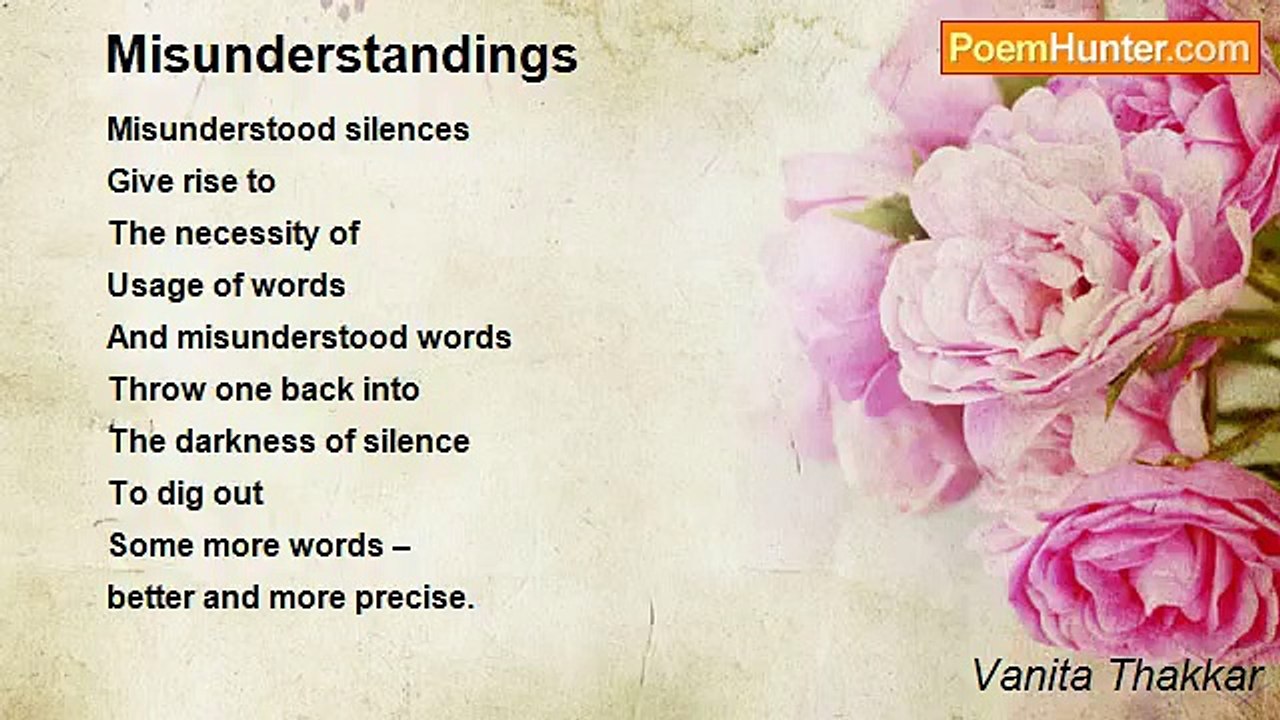 Misunderstandings

PoemHunter.com

Misunderstood silences
Give rise to
The necessity of
Usage of words
And misunderstood words
Throw one back into
The darkness of silence
To dig out
Some more words –
better and more precise.

Vanita Thakkar